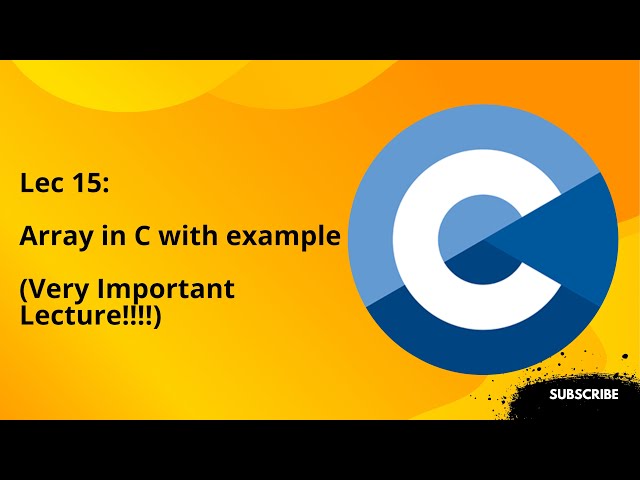 Lec 15:

Array in C with example

(Very Important Lecture!!!!)

C

SUBSCRIBE